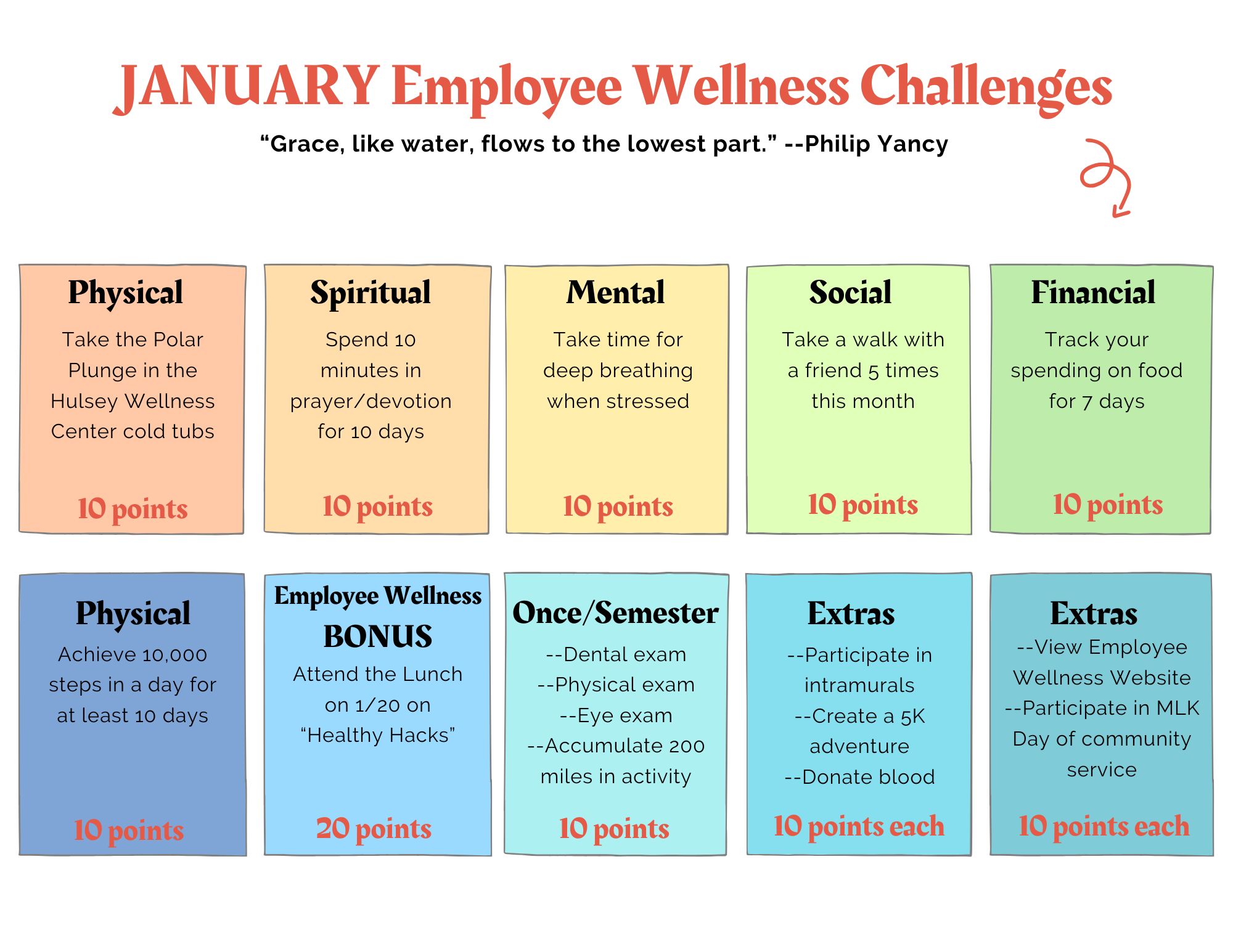 JANUARY Employee Wellness Challenges

“Grace, like water, flows to the lowest part.” --Philip Yancy

Physical

Take the Polar Plunge in the Hulsey Wellness Center cold tubs

10 points

Spiritual

Spend 10 minutes in prayer/devotion for 10 days

10 points

Mental

Take time for deep breathing when stressed

10 points

Social

Take a walk with a friend 5 times this month

10 points

Financial

Track your spending on food for 7 days

10 points

Physical

Achieve 10,000 steps in a day for at least 10 days

10 points

Employee Wellness BONUS

Attend the Lunch on 1/20 on “Healthy Hacks”

20 points

Once/Semester

--Dental exam
--Physical exam
--Eye exam
--Accumulate 200 miles in activity

10 points

Extras

--Participate in intramurals
--Create a 5K adventure
--Donate blood

10 points each

Extras

--View Employee Wellness Website
--Participate in MLK Day of community service

10 points each